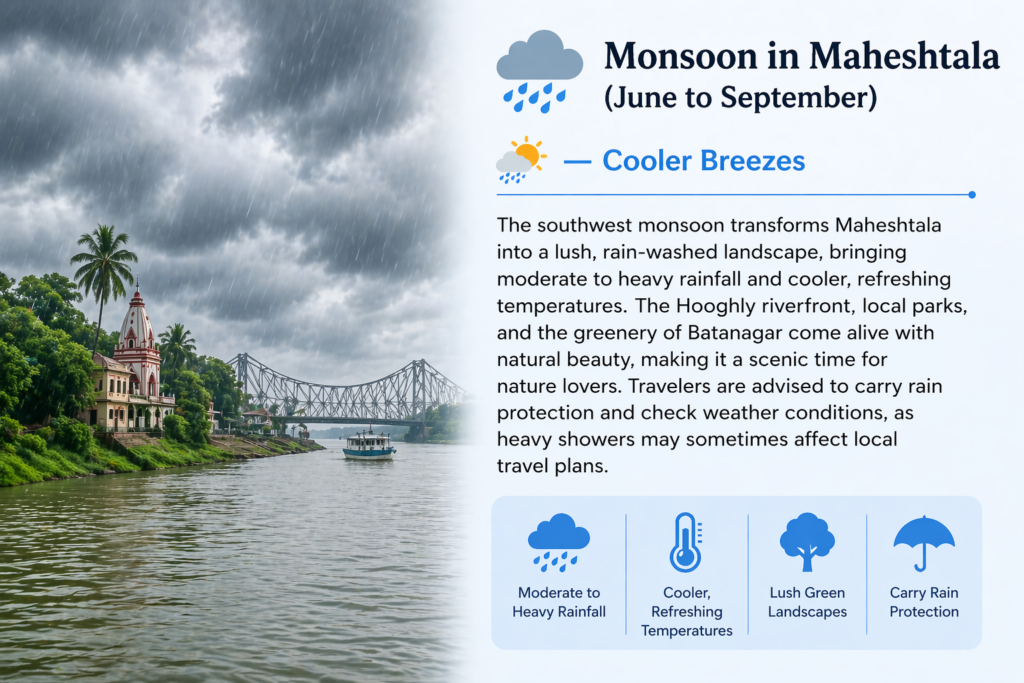 Monsoon in Maheshtala
(June to September)

— Cooler Breezes

The southwest monsoon transforms Maheshtala into a lush, rain-washed landscape, bringing moderate to heavy rainfall and cooler, refreshing temperatures. The Hooghly riverfront, local parks, and the greenery of Batanagar come alive with natural beauty, making it a scenic time for nature lovers. Travelers are advised to carry rain protection and check weather conditions, as heavy showers may sometimes affect local travel plans.

Moderate to Heavy Rainfall

Cooler, Refreshing Temperatures

Lush Green Landscapes

Carry Rain Protection